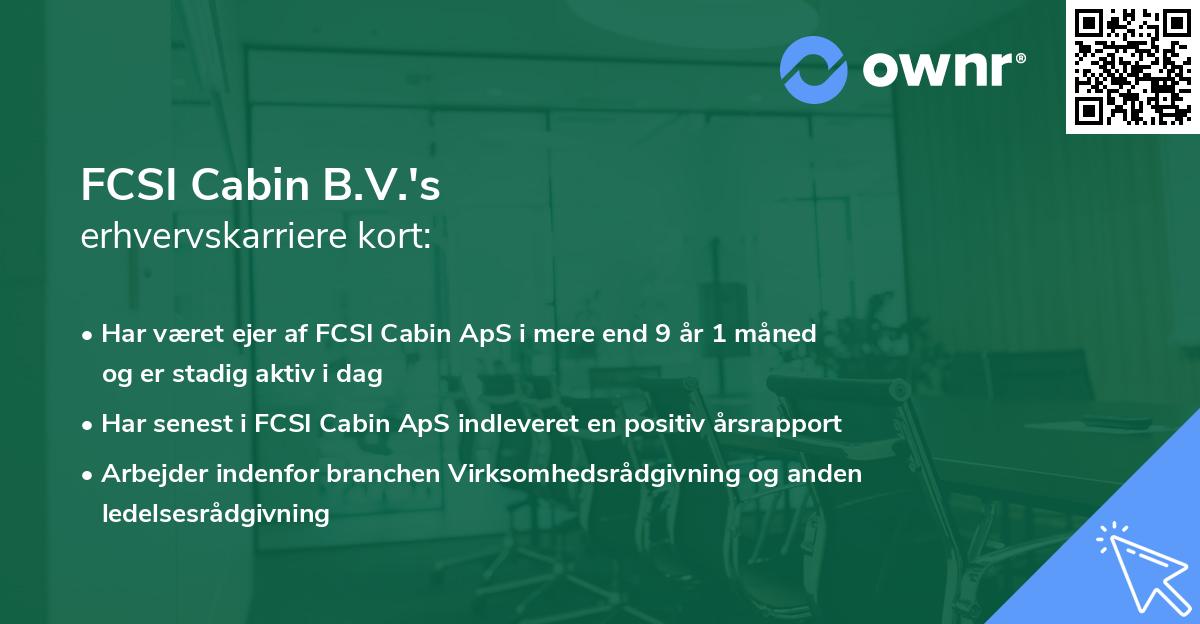 ownr®

FCSI Cabin B.V.'s
erhvervskarriere kort:

• Har været ejer af FCSI Cabin ApS i mere end 9 år 1 måned og er stadig aktiv i dag

• Har senest i FCSI Cabin ApS indleveret en positiv årsrapport

• Arbejder indenfor branchen Virksomhedsrådgivning og anden ledelsesrådgivning